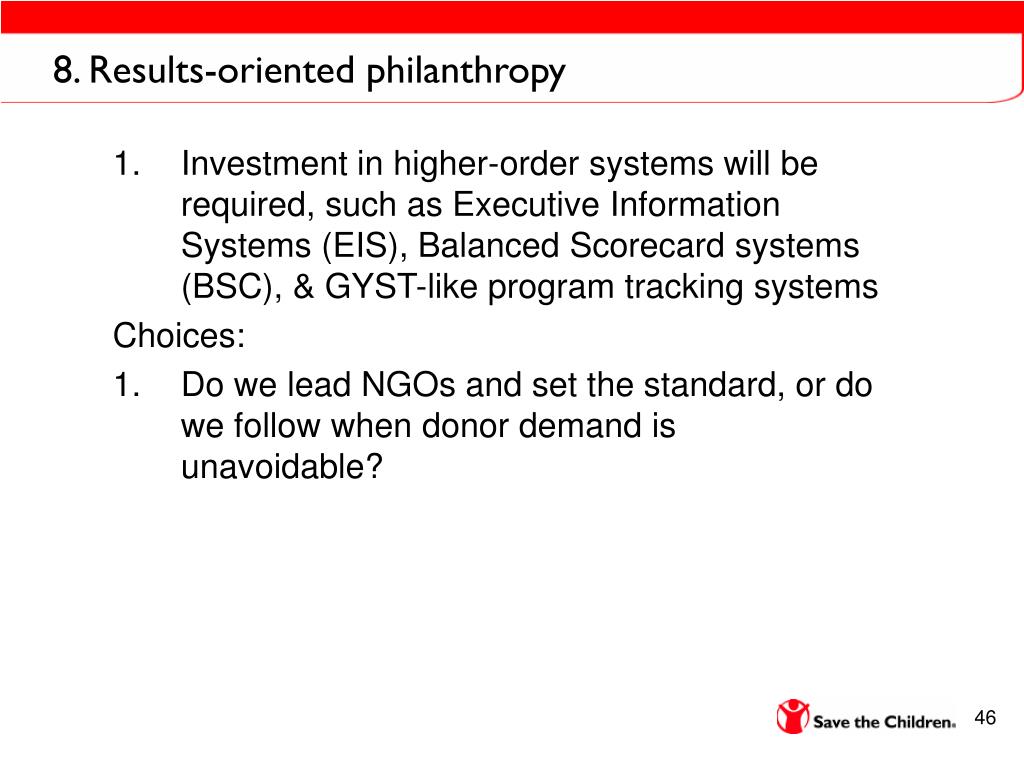 8. Results-oriented philanthropy

1. Investment in higher-order systems will be required, such as Executive Information Systems (EIS), Balanced Scorecard systems (BSC), & GYST-like program tracking systems

Choices:

1. Do we lead NGOs and set the standard, or do we follow when donor demand is unavoidable?

Save the Children

46